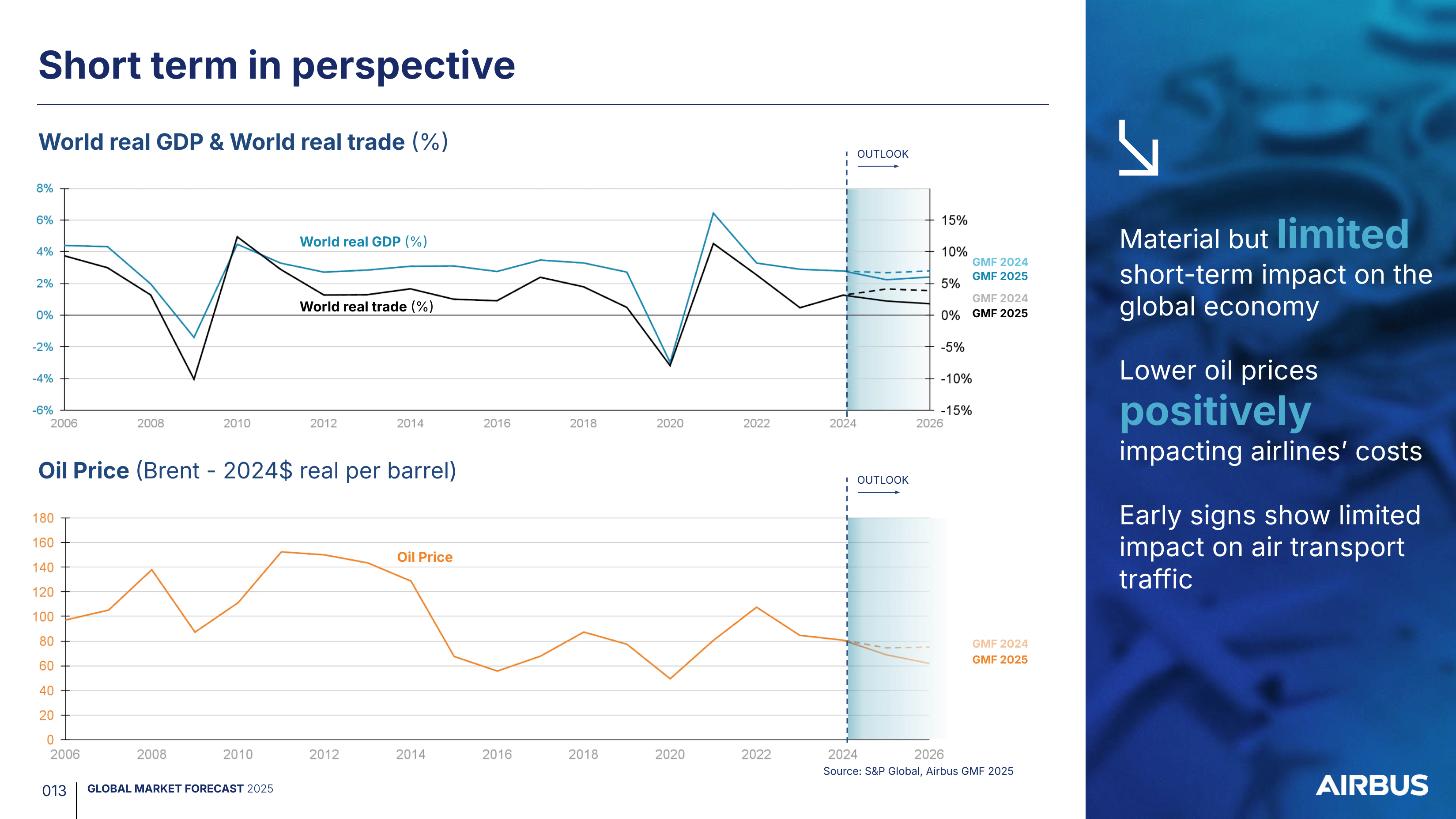 Short term in perspective

World real GDP & World real trade (%)

OUTLOOK

8%
6%
4%
2%
0%
-2%
-4%
-6%

15%
10%
5%
0%
-5%
-10%
-15%

World real GDP (%)
World real trade (%)

GMF 2024
GMF 2025
GMF 2024
GMF 2025

2006 2008 2010 2012 2014 2016 2018 2020 2022 2024 2026

Oil Price (Brent - 2024$ real per barrel)

OUTLOOK

180
160
140
120
100
80
60
40
20
0

Oil Price

GMF 2024
GMF 2025

2006 2008 2010 2012 2014 2016 2018 2020 2022 2024 2026

Source: S&P Global, Airbus GMF 2025

013 GLOBAL MARKET FORECAST 2025

Material but limited short-term impact on the global economy

Lower oil prices positively impacting airlines' costs

Early signs show limited impact on air transport traffic

AIRBUS